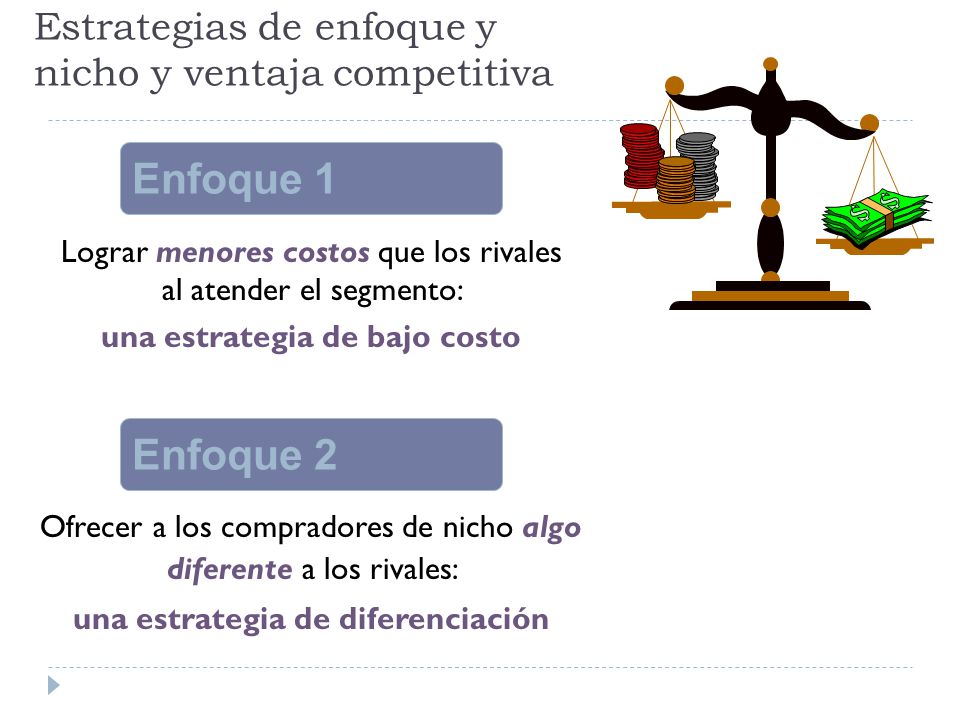 Estrategias de enfoque y nicho y ventaja competitiva

Enfoque 1

Lograr menores costos que los rivales al atender el segmento:

una estrategia de bajo costo

Enfoque 2

Ofrecer a los compradores de nicho algo diferente a los rivales:

una estrategia de diferenciación